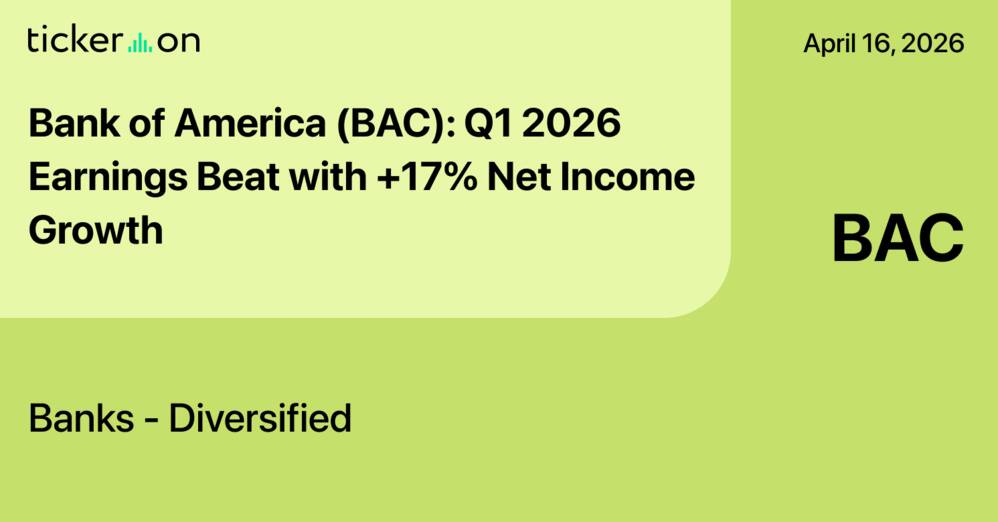 ticker on

April 16, 2026

Bank of America (BAC): Q1 2026 Earnings Beat with +17% Net Income Growth

BAC

Banks - Diversified